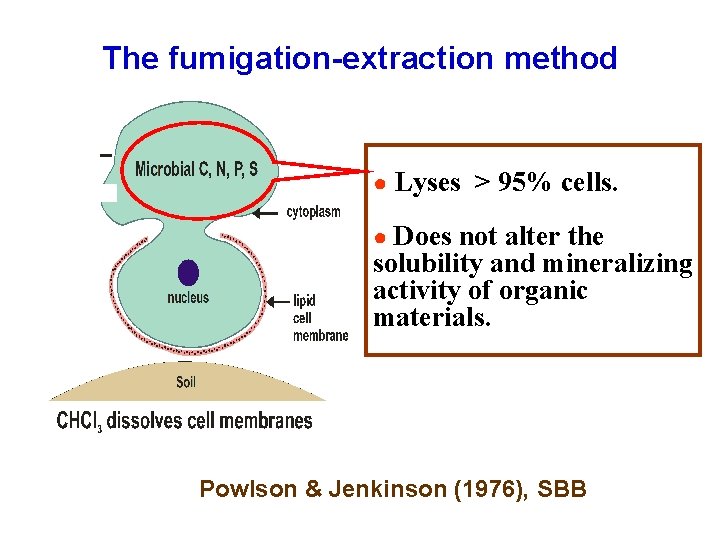 The fumigation-extraction method

Microbial C, N, P, S

cytoplasm

nucleus

lipid cell membrane

Soil

$CHCl_3$ dissolves cell membranes

● Lyses > 95% cells.

● Does not alter the solubility and mineralizing activity of organic materials.

Powlson & Jenkinson (1976), SBB